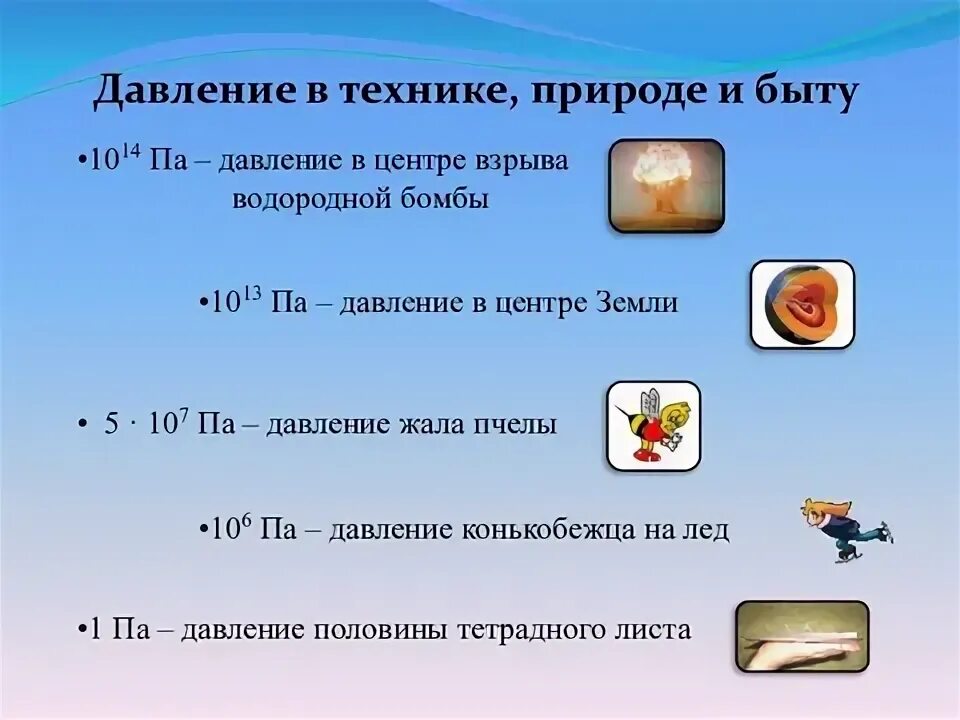 Давление в технике, природе и быту

•$10^{14}$ Па – давление в центре взрыва водородной бомбы

•$10^{13}$ Па – давление в центре Земли

• $5 \cdot 10^{7}$ Па – давление жала пчелы

•$10^{6}$ Па – давление конькобежца на лед

•1 Па – давление половины тетрадного листа